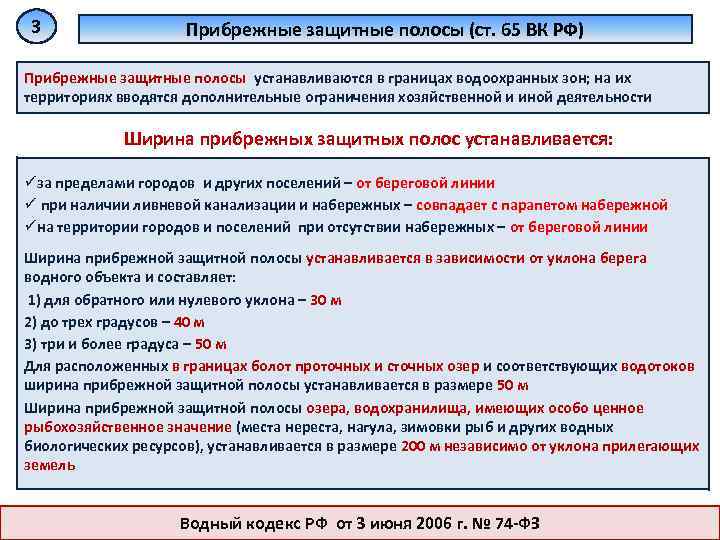 3

Прибрежные защитные полосы (ст. 65 ВК РФ)

Прибрежные защитные полосы устанавливаются в границах водоохранных зон; на их территориях вводятся дополнительные ограничения хозяйственной и иной деятельности

Ширина прибрежных защитных полос устанавливается:

✓за пределами городов и других поселений – от береговой линии
✓ при наличии ливневой канализации и набережных – совпадает с парапетом набережной
✓на территории городов и поселений при отсутствии набережных – от береговой линии

Ширина прибрежной защитной полосы устанавливается в зависимости от уклона берега водного объекта и составляет:
1) для обратного или нулевого уклона – 30 м
2) до трех градусов – 40 м
3) три и более градуса – 50 м

Для расположенных в границах болот проточных и сточных озер и соответствующих водотоков ширина прибрежной защитной полосы устанавливается в размере 50 м

Ширина прибрежной защитной полосы озера, водохранилища, имеющих особо ценное рыбохозяйственное значение (места нереста, нагула, зимовки рыб и других водных биологических ресурсов), устанавливается в размере 200 м независимо от уклона прилегающих земель

Водный кодекс РФ от 3 июня 2006 г. № 74-ФЗ